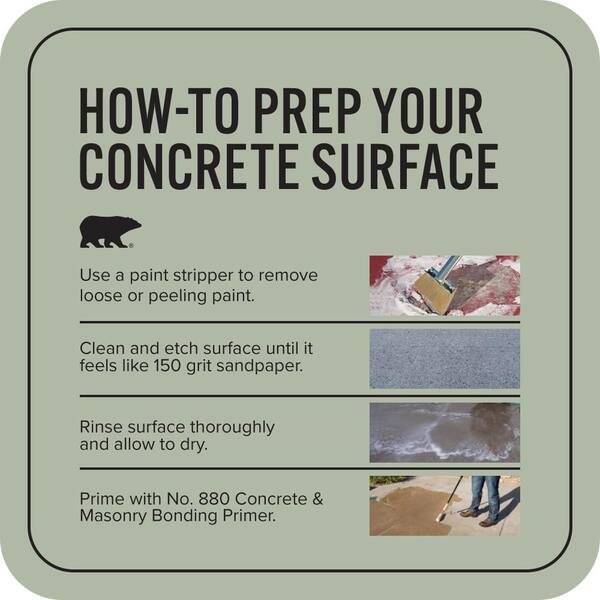 HOW-TO PREP YOUR CONCRETE SURFACE

Use a paint stripper to remove loose or peeling paint.

Clean and etch surface until it feels like 150 grit sandpaper.

Rinse surface thoroughly and allow to dry.

Prime with No. 880 Concrete & Masonry Bonding Primer.